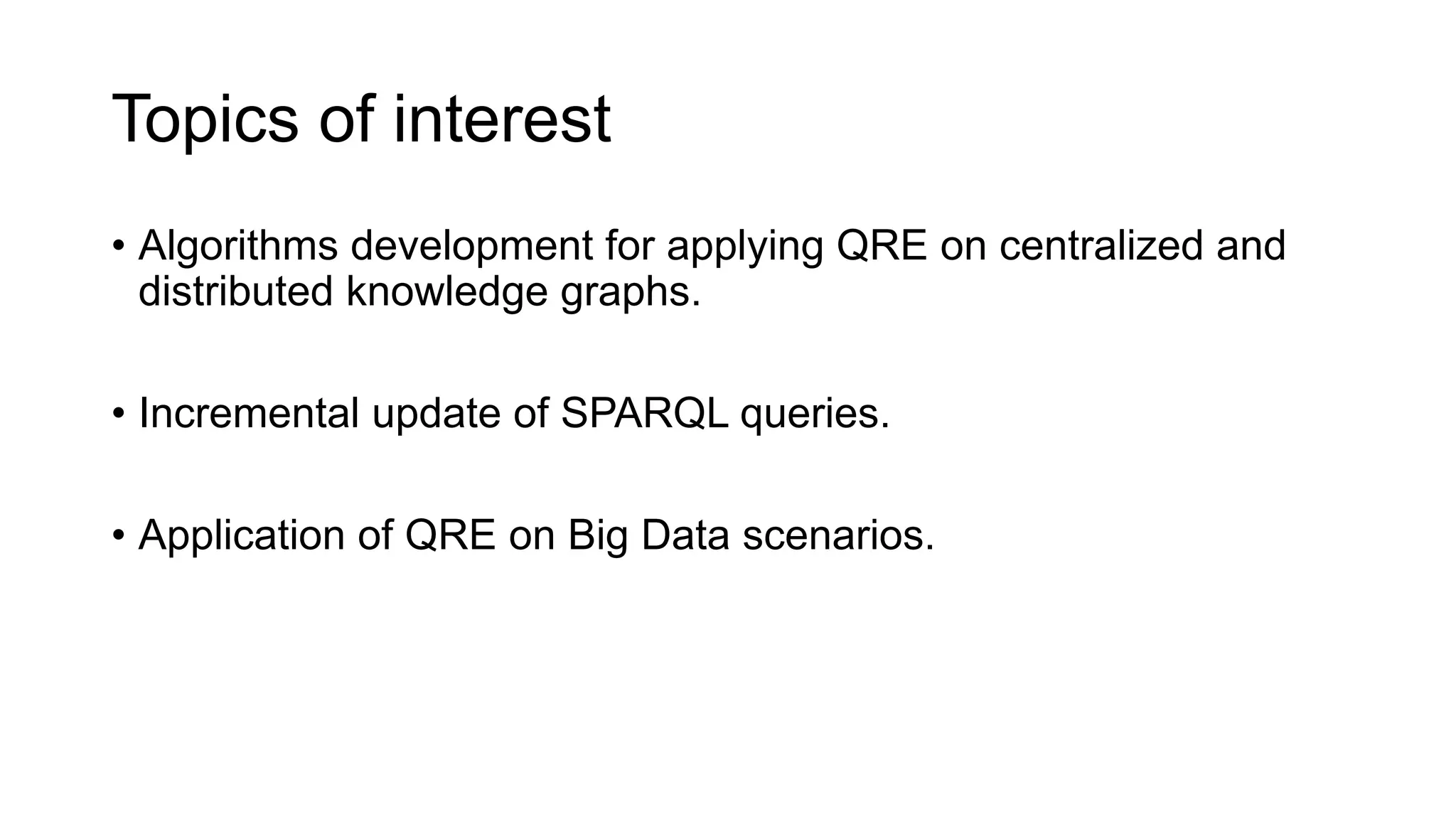 Topics of interest

• Algorithms development for applying QRE on centralized and distributed knowledge graphs.

• Incremental update of SPARQL queries.

• Application of QRE on Big Data scenarios.